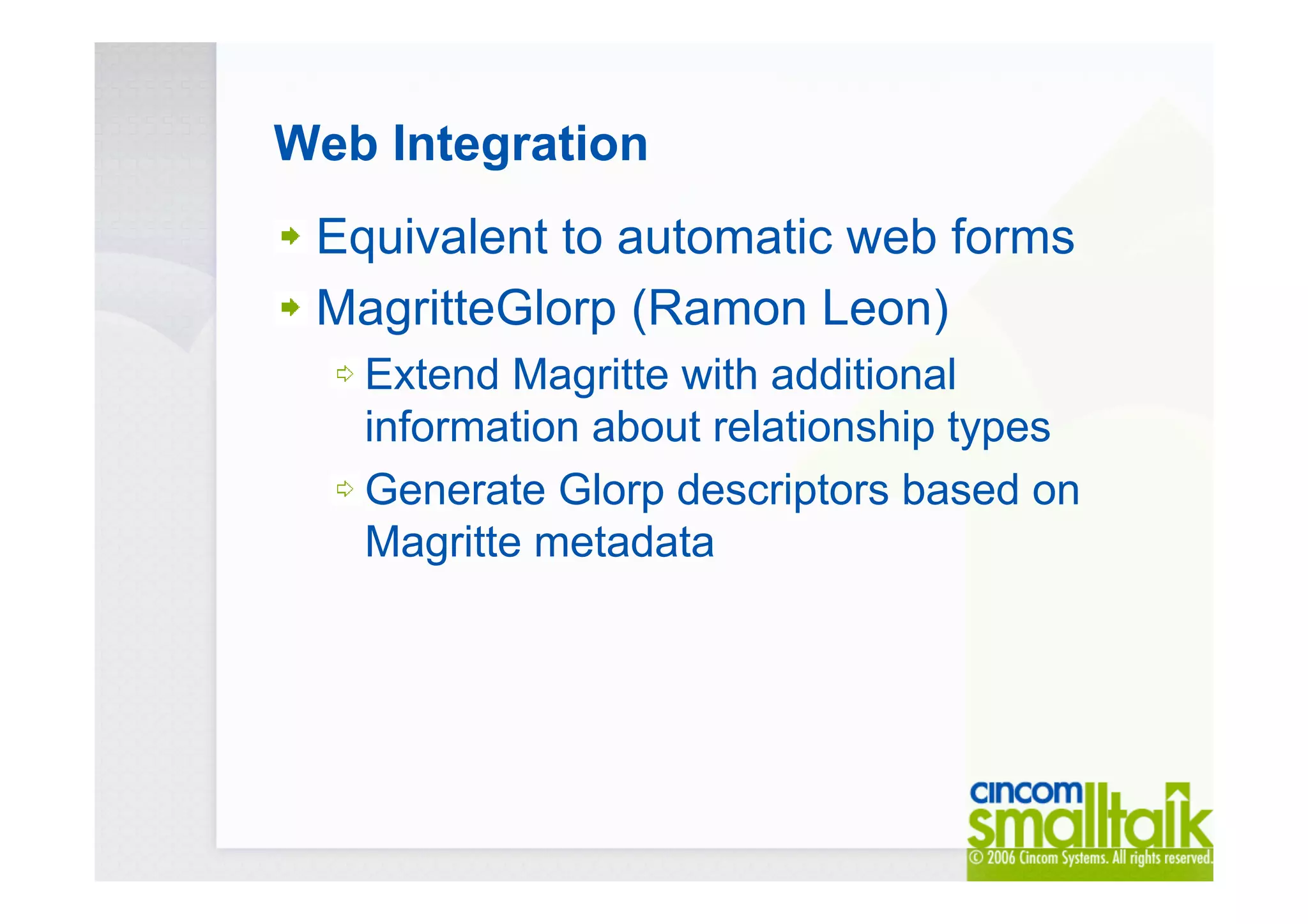 Web Integration

Equivalent to automatic web forms

MagritteGlorp (Ramon Leon)

Extend Magritte with additional information about relationship types

Generate Glorp descriptors based on Magritte metadata

cincom smalltalk

© 2006 Cincom Systems. All rights reserved.